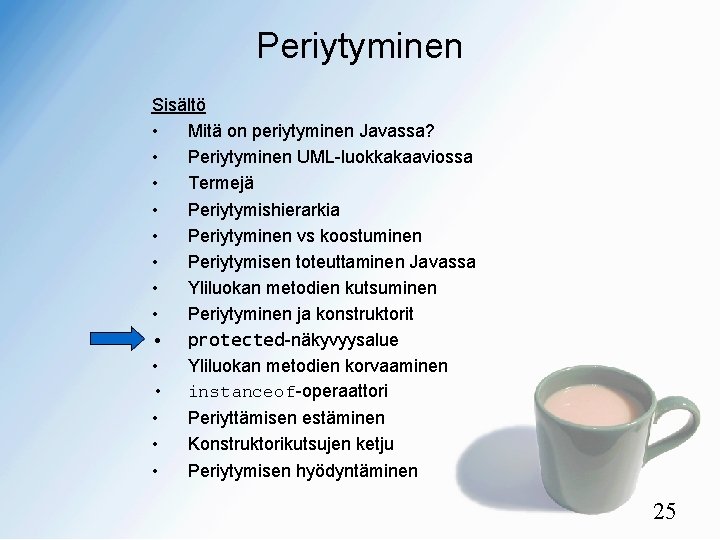 Periytyminen

Sisältö

• Mitä on periytyminen Javassa?
• Periytyminen UML-luokkakaaviossa
• Termejä
• Periytymishierarkia
• Periytyminen vs koostuminen
• Periytymisen toteuttaminen Javassa
• Yliluokan metodien kutsuminen
• Periytyminen ja konstruktorit
• protected-näkyvyysalue
• Yliluokan metodien korvaaminen
• instanceof-operaattori
• Periyttämisen estäminen
• Konstruktorikutsujen ketju
• Periytymisen hyödyntäminen

25